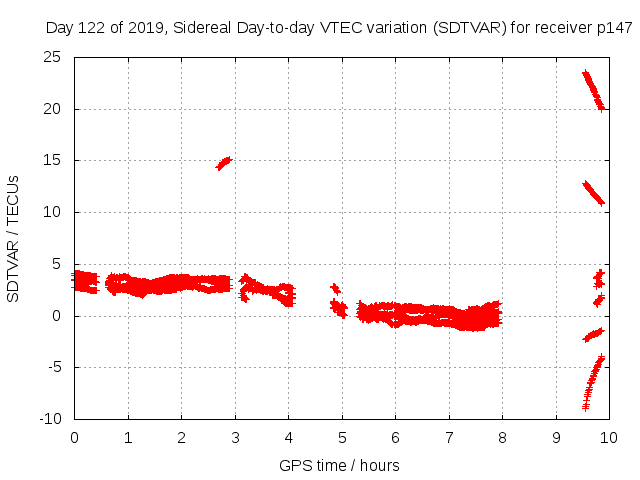 Day 122 of 2019, Sidereal Day-to-day VTEC variation (SDTVAR) for receiver p147

SDTVAR / TECUs

25
20
15
10
5
0
-5
-10

0 1 2 3 4 5 6 7 8 9 10

GPS time / hours